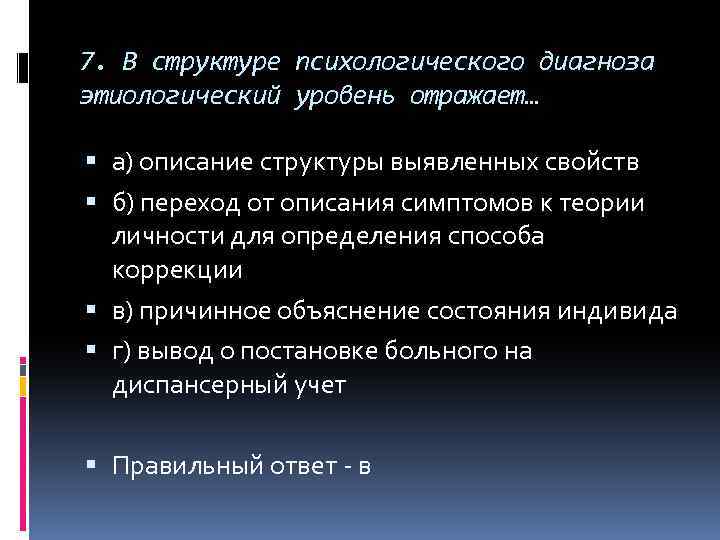 7. В структуре психологического диагноза этиологический уровень отражает…

а) описание структуры выявленных свойств

б) переход от описания симптомов к теории личности для определения способа коррекции

в) причинное объяснение состояния индивида

г) вывод о постановке больного на диспансерный учет

Правильный ответ - в